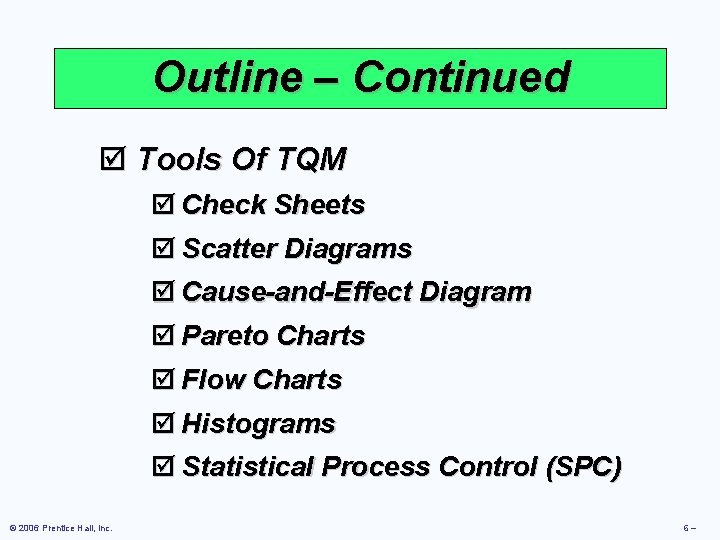 Outline – Continued

☑ Tools Of TQM

☑ Check Sheets

☑ Scatter Diagrams

☑ Cause-and-Effect Diagram

☑ Pareto Charts

☑ Flow Charts

☑ Histograms

☑ Statistical Process Control (SPC)

© 2006 Prentice Hall, Inc.

6 –